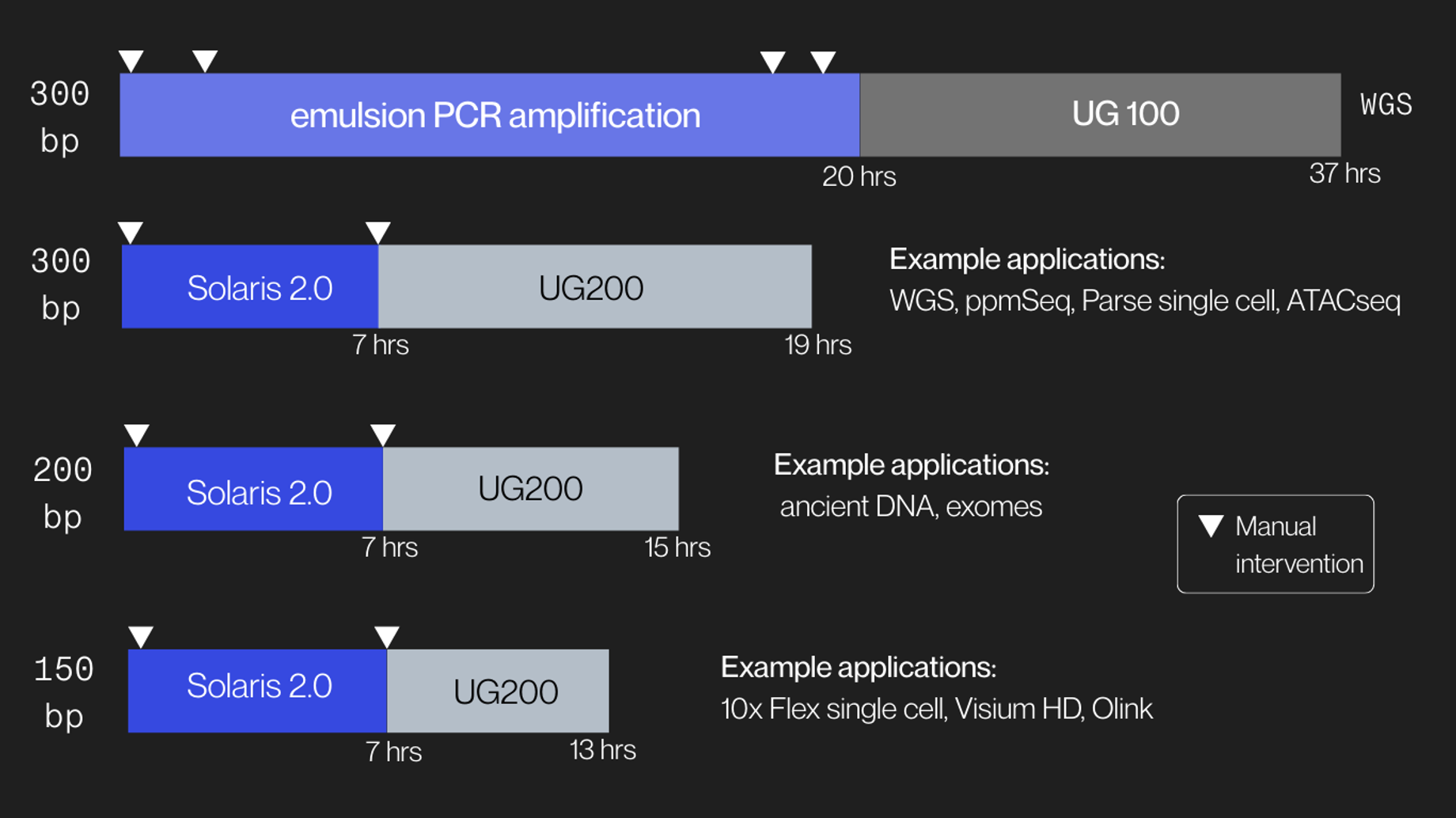 300 bp

emulsion PCR amplification

UG 100

WGS

20 hrs

37 hrs

300 bp

Solaris 2.0

UG200

7 hrs

19 hrs

Example applications:
WGS, ppmSeq, Parse single cell, ATACseq

200 bp

Solaris 2.0

UG200

7 hrs

15 hrs

Example applications:
ancient DNA, exomes

Manual intervention

150 bp

Solaris 2.0

UG200

7 hrs

13 hrs

Example applications:
10x Flex single cell, Visium HD, Olink